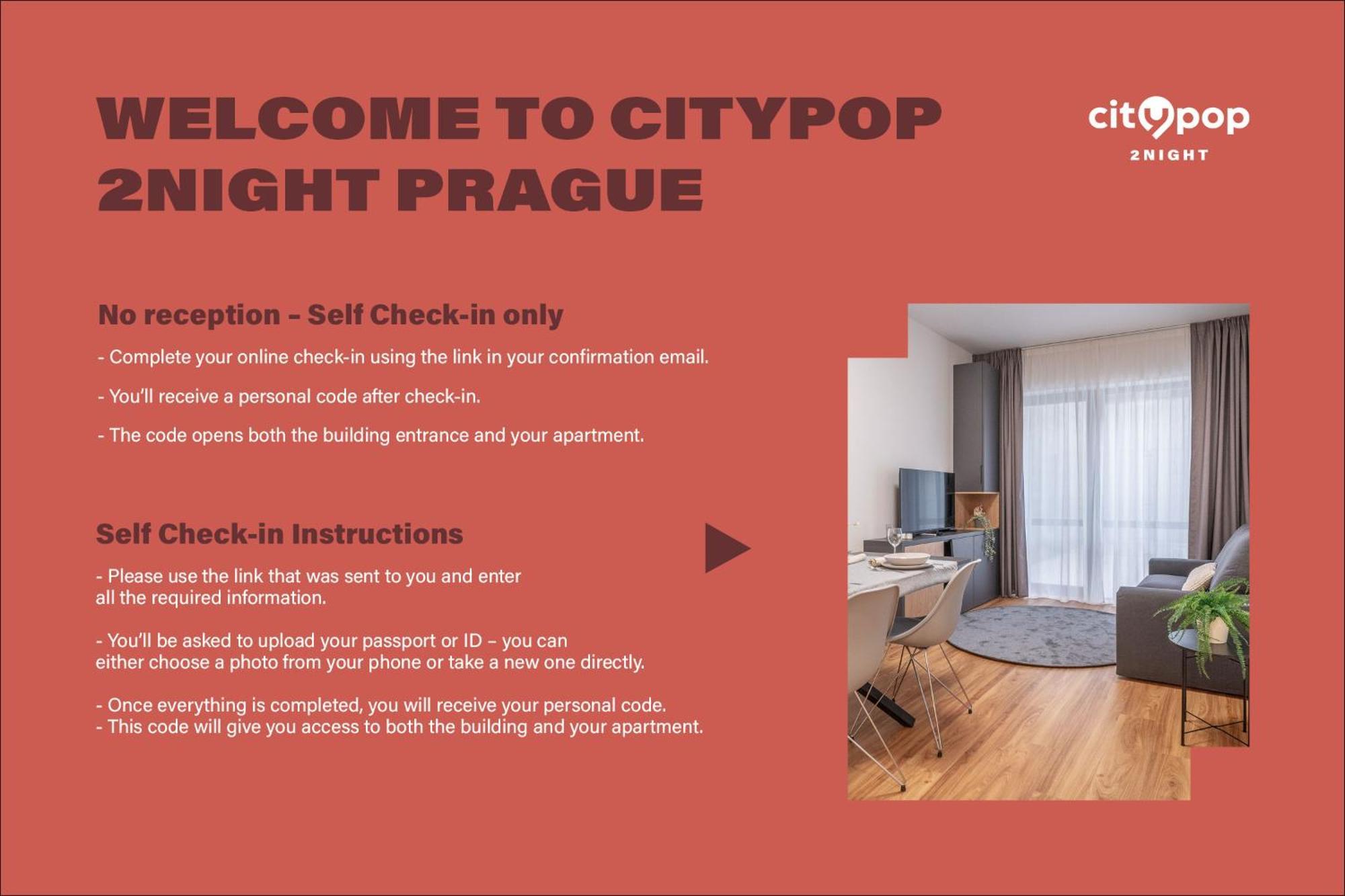 WELCOME TO CITYPOP 2NIGHT PRAGUE

citypop
2NIGHT

No reception – Self Check-in only

- Complete your online check-in using the link in your confirmation email.

- You'll receive a personal code after check-in.

- The code opens both the building entrance and your apartment.

Self Check-in Instructions

- Please use the link that was sent to you and enter all the required information.

- You'll be asked to upload your passport or ID – you can either choose a photo from your phone or take a new one directly.

- Once everything is completed, you will receive your personal code.
- This code will give you access to both the building and your apartment.